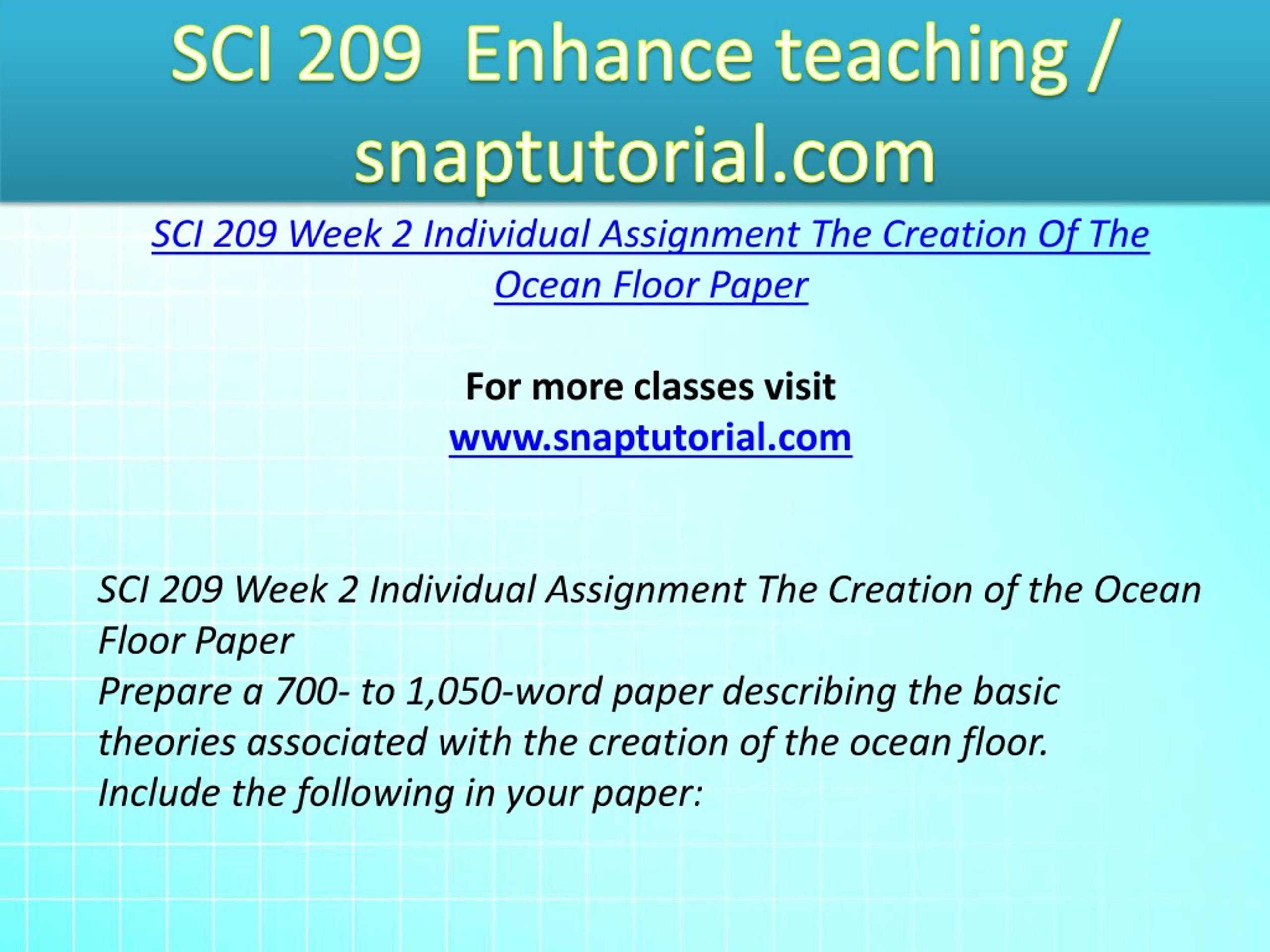 SCI 209 Enhance teaching / snaptutorial.com

SCI 209 Week 2 Individual Assignment The Creation Of The Ocean Floor Paper

For more classes visit
www.snaptutorial.com

SCI 209 Week 2 Individual Assignment The Creation of the Ocean Floor Paper
Prepare a 700- to 1,050-word paper describing the basic theories associated with the creation of the ocean floor.
Include the following in your paper: